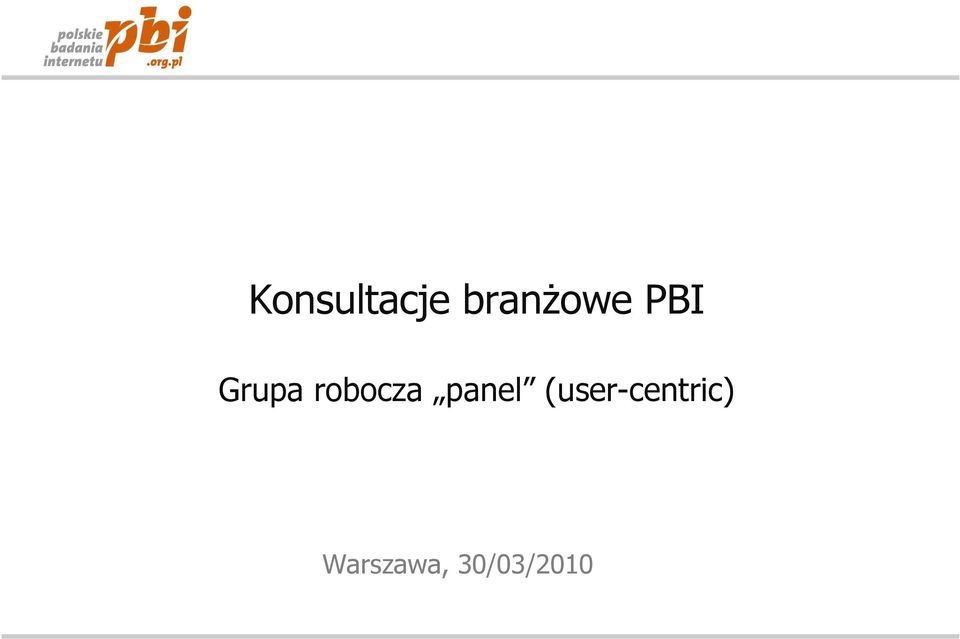 polskie badania internetu pbi .org.pl

Konsultacje branżowe PBI

Grupa robocza „panel” (user-centric)

Warszawa, 30/03/2010